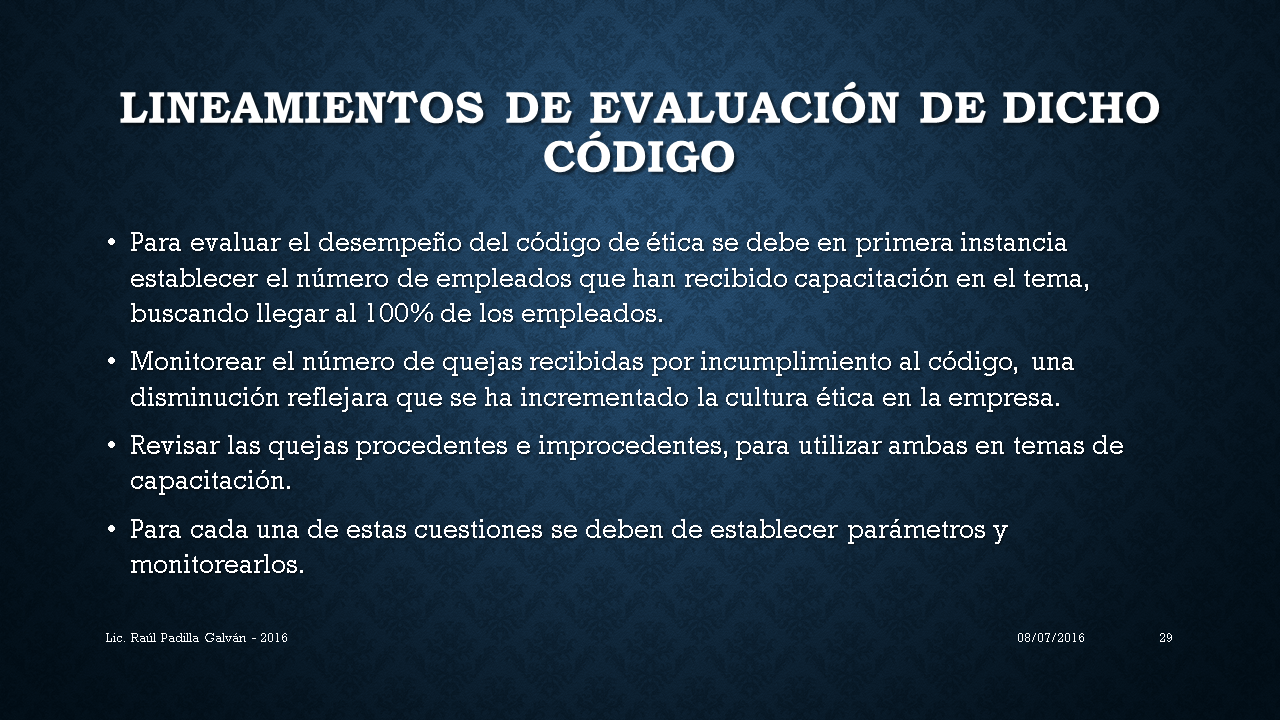 LINEAMIENTOS DE EVALUACIÓN DE DICHO CÓDIGO

• Para evaluar el desempeño del código de ética se debe en primera instancia establecer el número de empleados que han recibido capacitación en el tema, buscando llegar al 100% de los empleados.

• Monitorear el número de quejas recibidas por incumplimiento al código, una disminución reflejara que se ha incrementado la cultura ética en la empresa.

• Revisar las quejas procedentes e improcedentes, para utilizar ambas en temas de capacitación.

• Para cada una de estas cuestiones se deben de establecer parámetros y monitorearlos.

Lic. Raúl Padilla Galván - 2016

08/07/2016

29